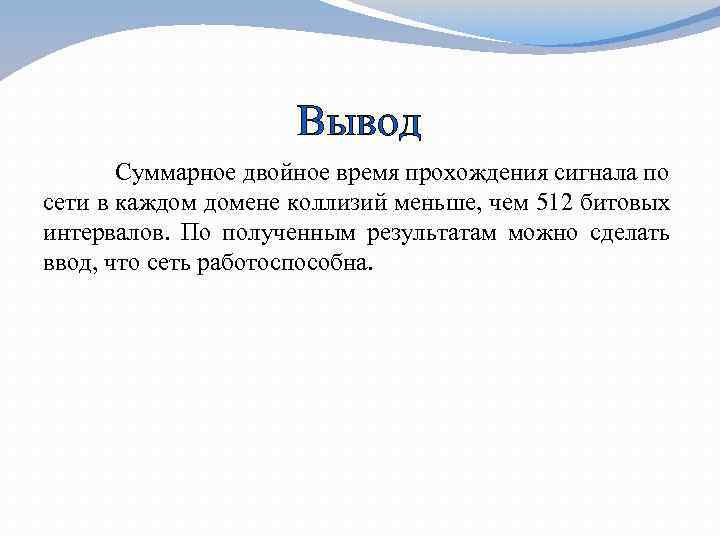 Вывод

Суммарное двойное время прохождения сигнала по сети в каждом домене коллизий меньше, чем 512 битовых интервалов. По полученным результатам можно сделать ввод, что сеть работоспособна.